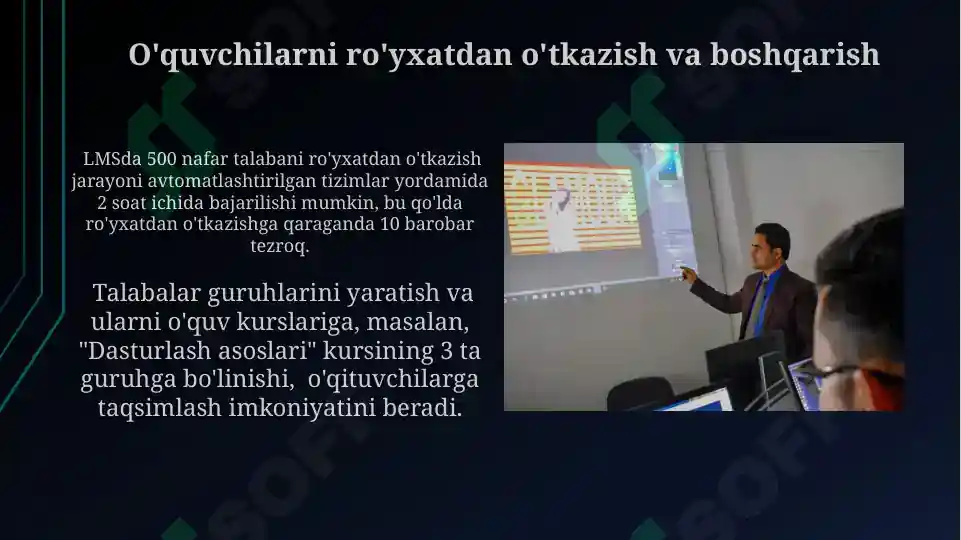 O'quvchilarni ro'yxatdan o'tkazish va boshqarish

LMSda 500 nafar talabani ro'yxatdan o'tkazish jarayoni avtomatlashtirilgan tizimlar yordamida 2 soat ichida bajarilishi mumkin, bu qo'lda ro'yxatdan o'tkazishga qaraganda 10 barobar tezroq.

Talabalar guruhlarini yaratish va ularni o'quv kurslariga, masalan, "Dasturlash asoslari" kursining 3 ta guruhga bo'linishi, o'qituvchilarga taqsimlash imkoniyatini beradi.